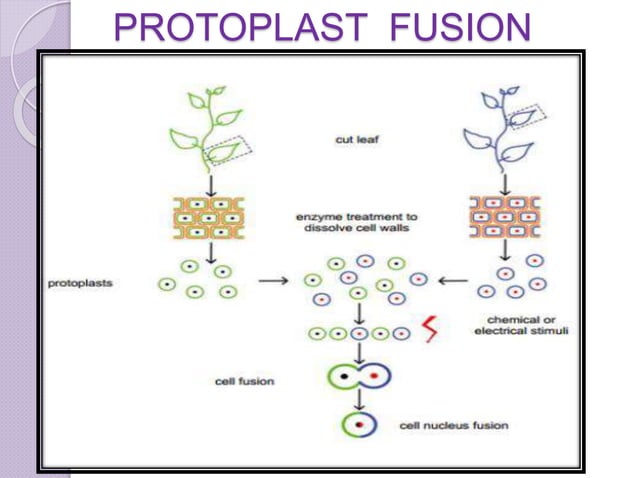 PROTOPLAST FUSION

cut leaf

enzyme treatment to dissolve cell walls

protoplasts

chemical or electrical stimuli

cell fusion

cell nucleus fusion